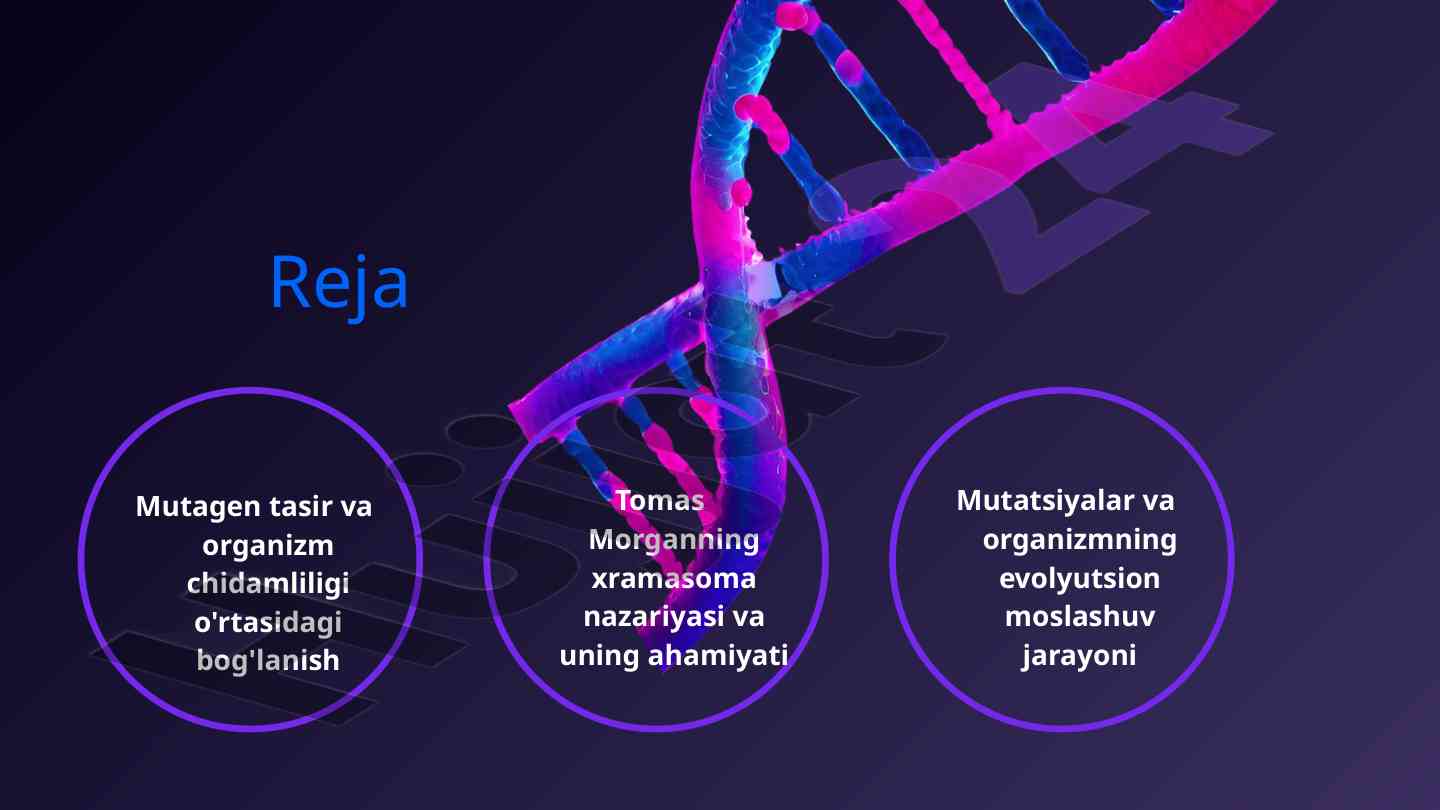 Reja

Mutagen tasir va organizm chidamliligi o'rtasidagi bog'lanish

Tomas Morganning xramasoma nazariyasi va uning ahamiyati

Mutatsiyalar va organizmning evolyutsion moslashuv jarayoni